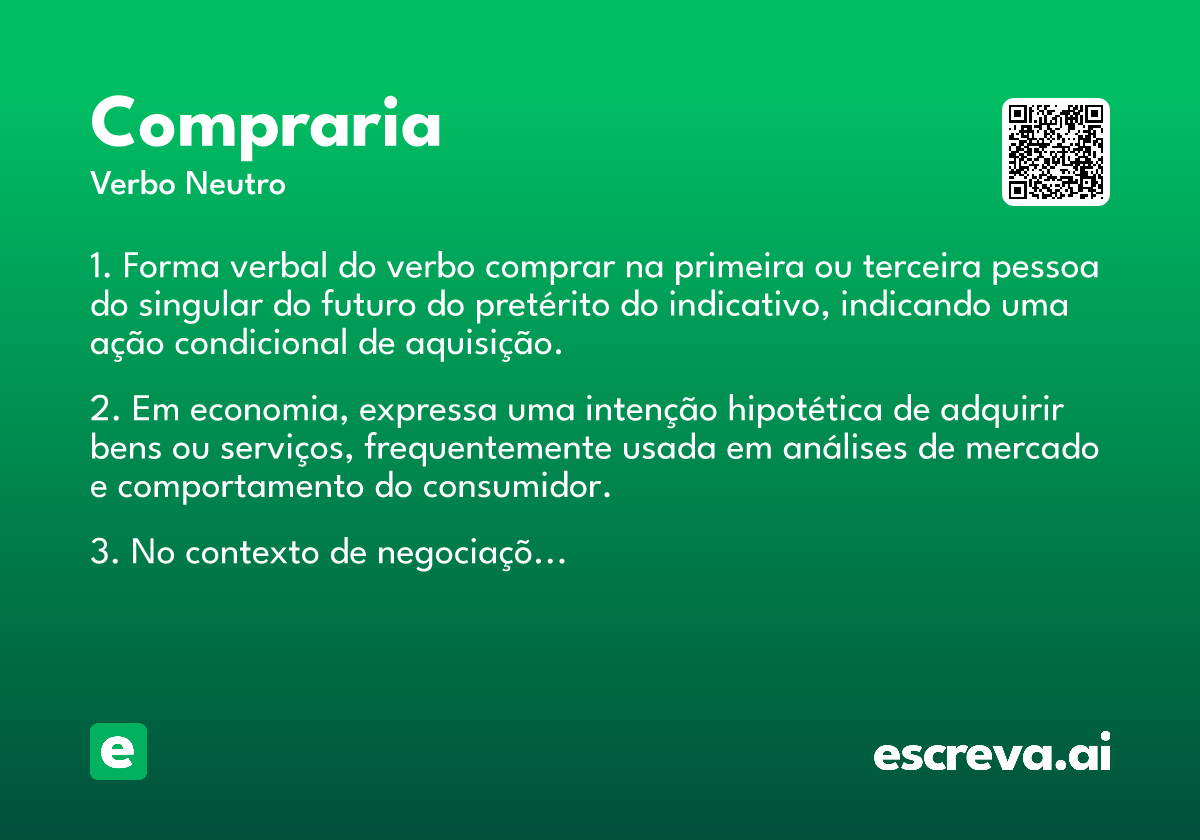 Compraria
Verbo Neutro

1. Forma verbal do verbo comprar na primeira ou terceira pessoa do singular do futuro do pretérito do indicativo, indicando uma ação condicional de aquisição.

2. Em economia, expressa uma intenção hipotética de adquirir bens ou serviços, frequentemente usada em análises de mercado e comportamento do consumidor.

3. No contexto de negociaçõ...

e

escreva.ai